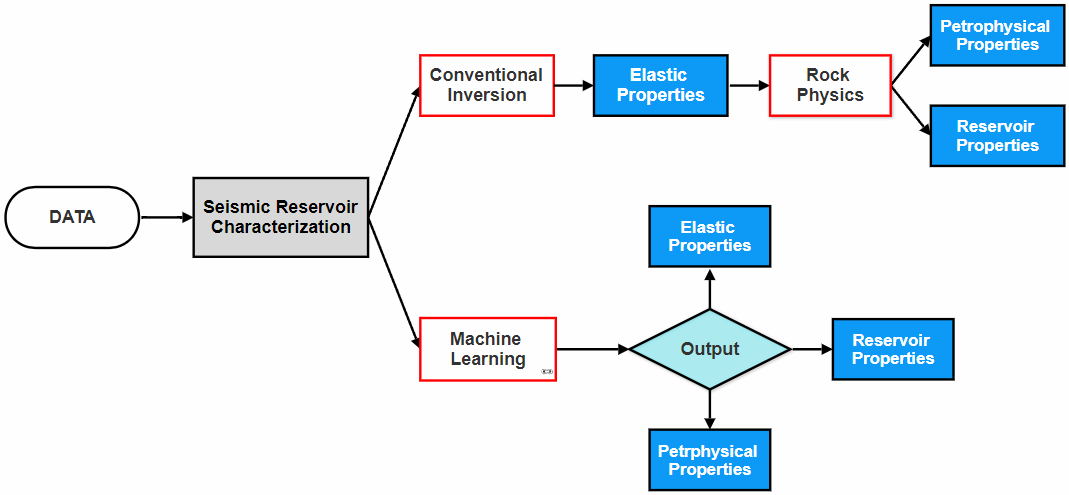 DATA

Seismic Reservoir Characterization

Conventional Inversion

Elastic Properties

Rock Physics

Petrophysical Properties

Reservoir Properties

Machine Learning

Output

Elastic Properties

Reservoir Properties

Petrphysical Properties